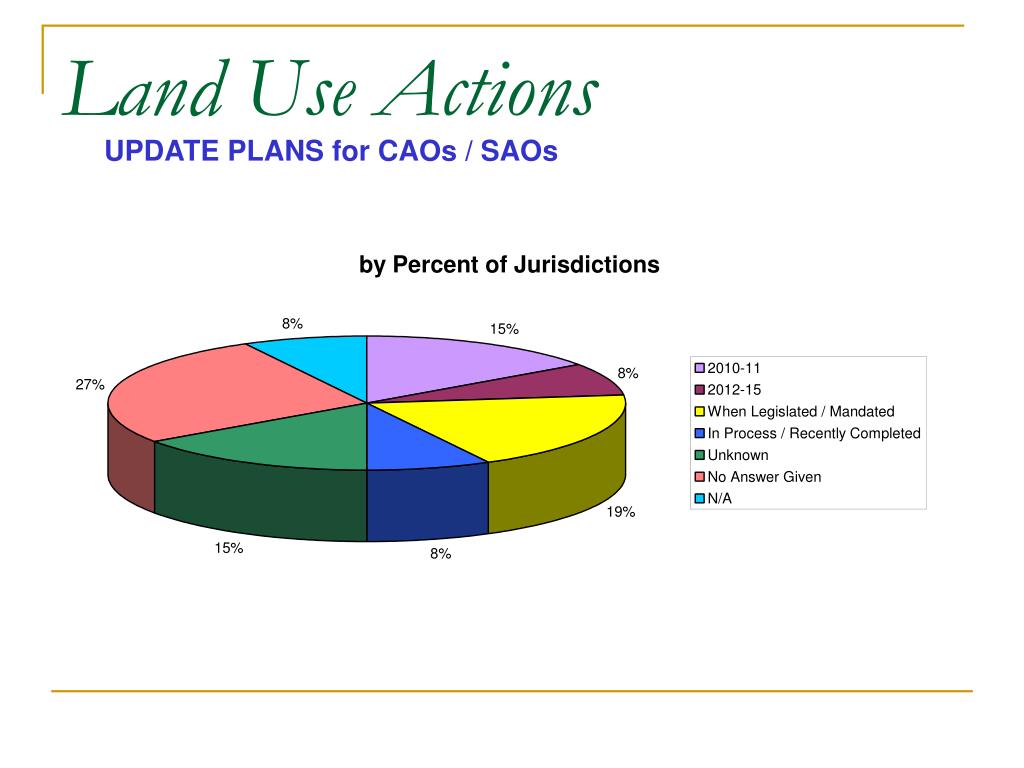 Land Use Actions
UPDATE PLANS for CAOs / SAOs

by Percent of Jurisdictions

8%
15%
8%
27%
19%
15%
8%

2010-11
2012-15
When Legislated / Mandated
In Process / Recently Completed
Unknown
No Answer Given
N/A